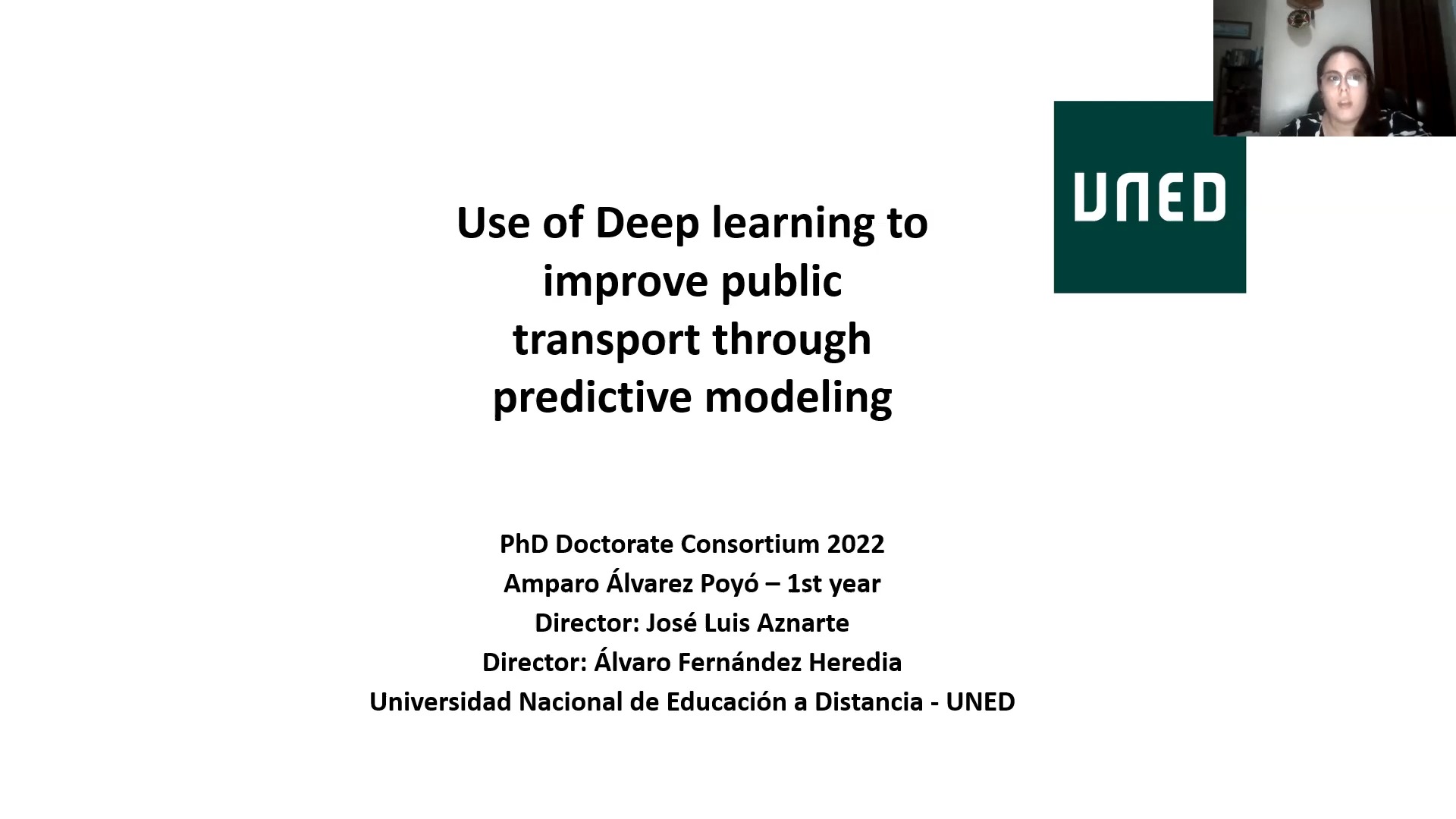 UNED

Use of Deep learning to improve public transport through predictive modeling

PhD Doctorate Consortium 2022
Amparo Álvarez Poyó – 1st year
Director: José Luis Aznarte
Director: Álvaro Fernández Heredia
Universidad Nacional de Educación a Distancia - UNED